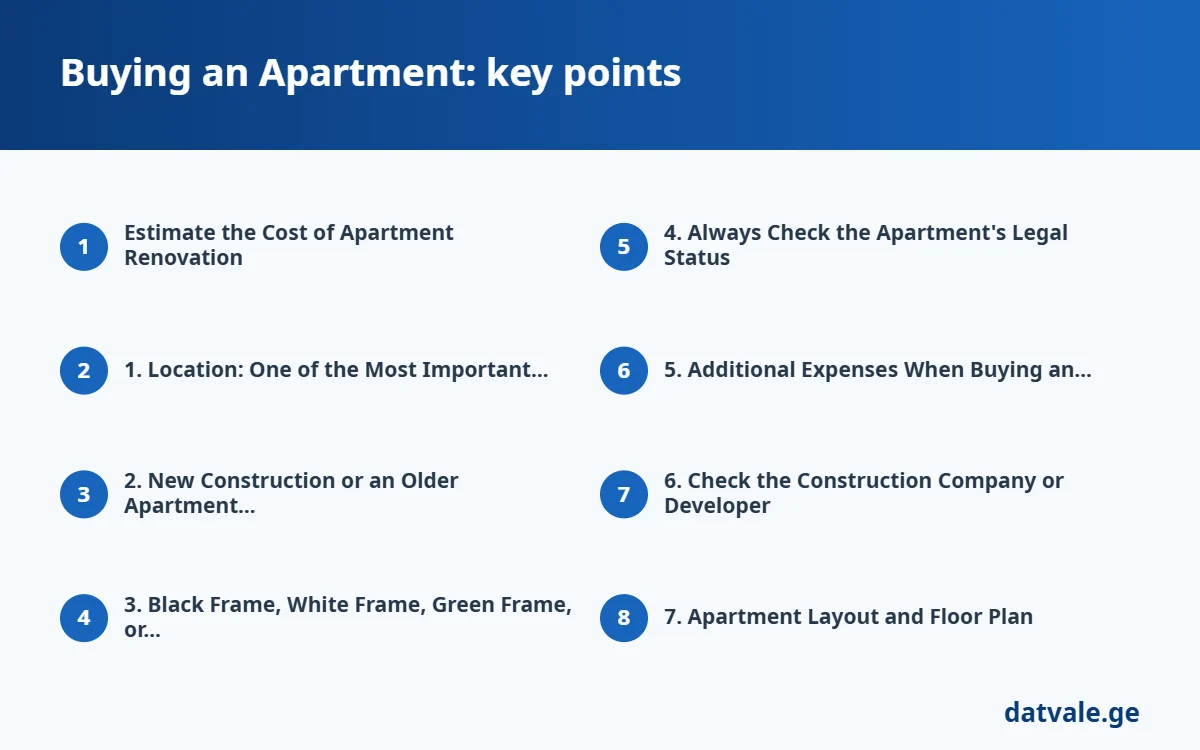 Buying an Apartment: key points

1 Estimate the Cost of Apartment Renovation

2 1. Location: One of the Most Important...

3 2. New Construction or an Older Apartment...

4 3. Black Frame, White Frame, Green Frame, or...

5 4. Always Check the Apartment's Legal Status

6 5. Additional Expenses When Buying an...

7 6. Check the Construction Company or Developer

8 7. Apartment Layout and Floor Plan

datvale.ge